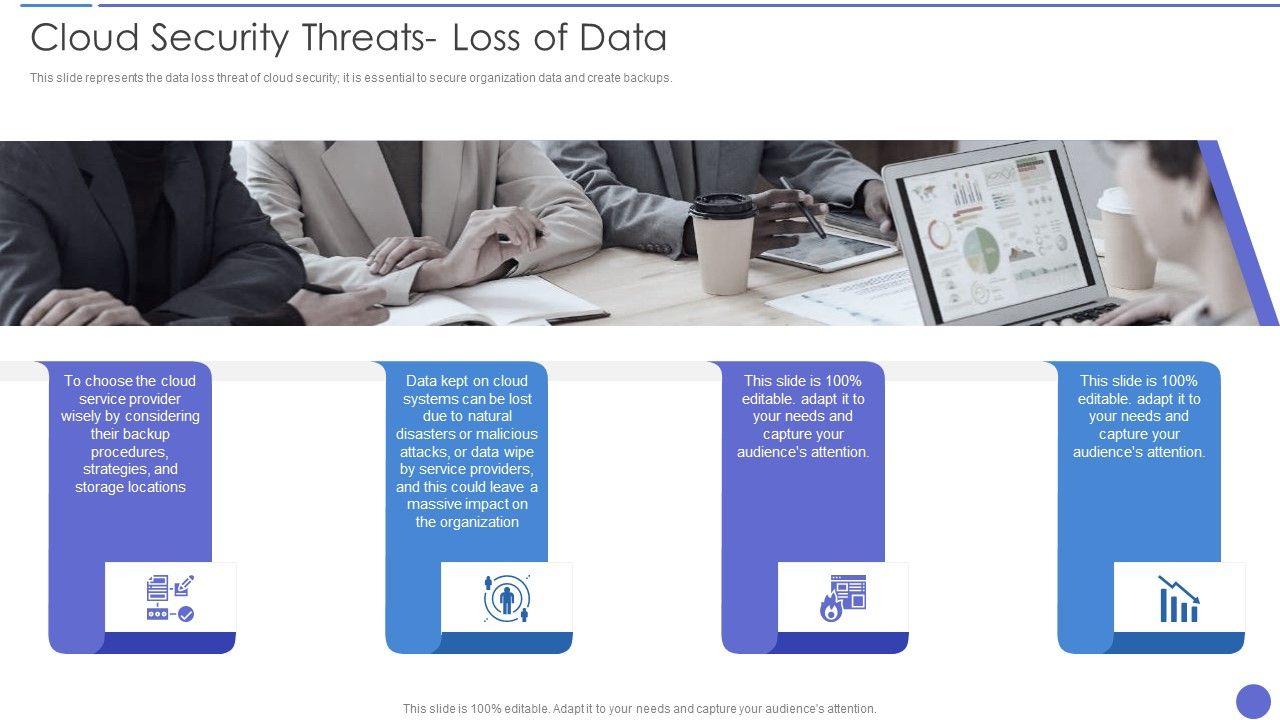 Cloud Security Threats- Loss of Data

This slide represents the data loss threat of cloud security; it is essential to secure organization data and create backups.

To choose the cloud service provider wisely by considering their backup procedures, strategies, and storage locations

Data kept on cloud systems can be lost due to natural disasters or malicious attacks, or data wipe by service providers, and this could leave a massive impact on the organization

This slide is 100% editable. adapt it to your needs and capture your audience's attention.

This slide is 100% editable. adapt it to your needs and capture your audience's attention.

This slide is 100% editable. Adapt it to your needs and capture your audience's attention.